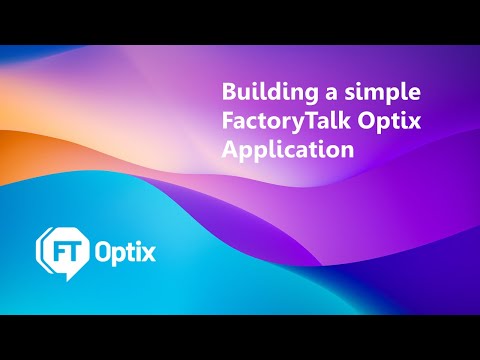 Building a simple FactoryTalk Optix Application

FT Optix